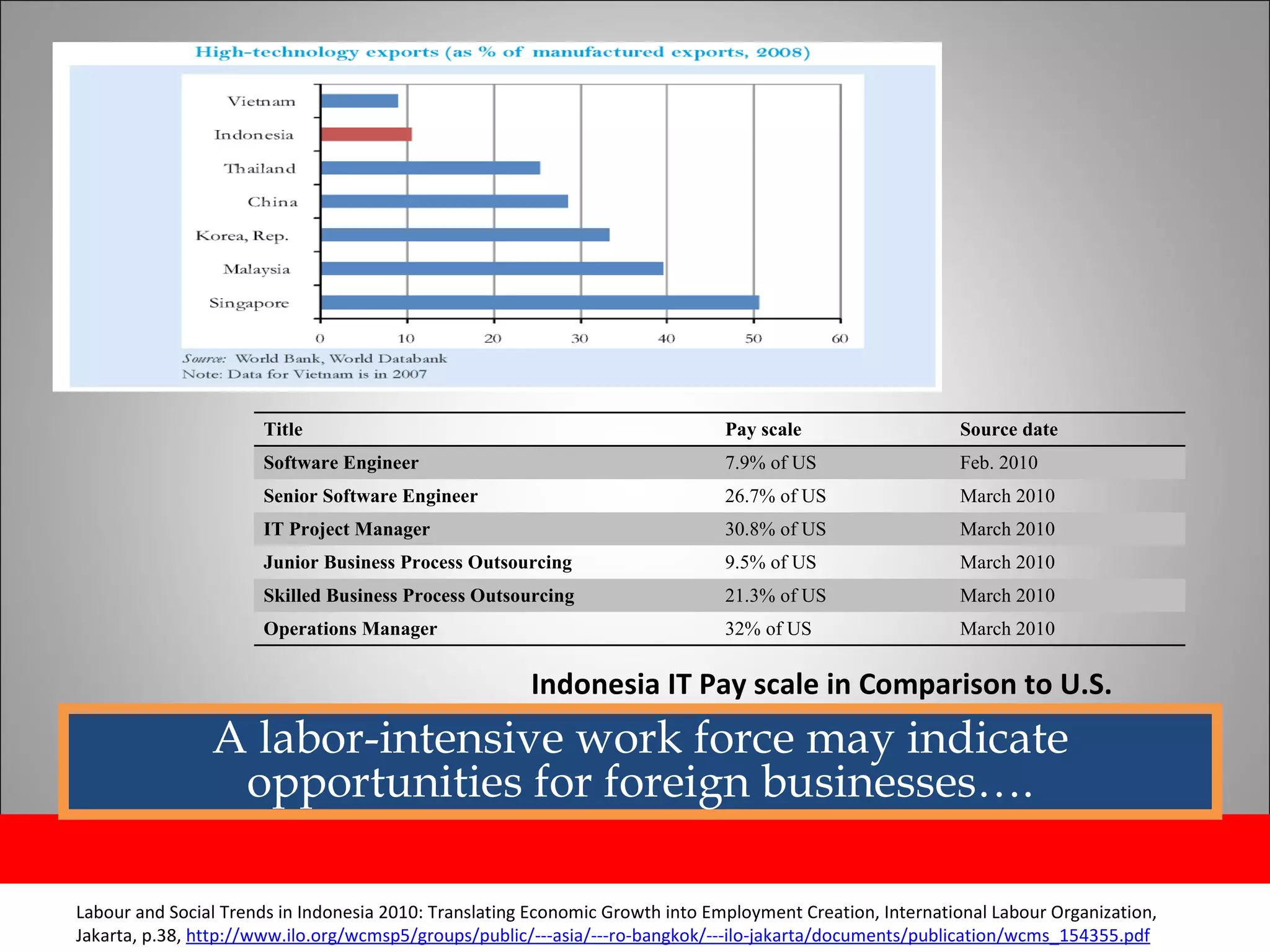 High-technology exports (as % of manufactured exports, 2008)

Vietnam
Indonesia
Thailand
China
Korea, Rep.
Malaysia
Singapore

0 10 20 30 40 50 60

Source: World Bank, World Databank
Note: Data for Vietnam is in 2007

| Title | Pay scale | Source date |
|---|---|---|
| Software Engineer | 7.9% of US | Feb. 2010 |
| Senior Software Engineer | 26.7% of US | March 2010 |
| IT Project Manager | 30.8% of US | March 2010 |
| Junior Business Process Outsourcing | 9.5% of US | March 2010 |
| Skilled Business Process Outsourcing | 21.3% of US | March 2010 |
| Operations Manager | 32% of US | March 2010 |

Indonesia IT Pay scale in Comparison to U.S.

A labor-intensive work force may indicate opportunities for foreign businesses….

Labour and Social Trends in Indonesia 2010: Translating Economic Growth into Employment Creation, International Labour Organization, Jakarta, p.38, http://www.ilo.org/wcmsp5/groups/public/---asia/---ro-bangkok/---ilo-jakarta/documents/publication/wcms_154355.pdf